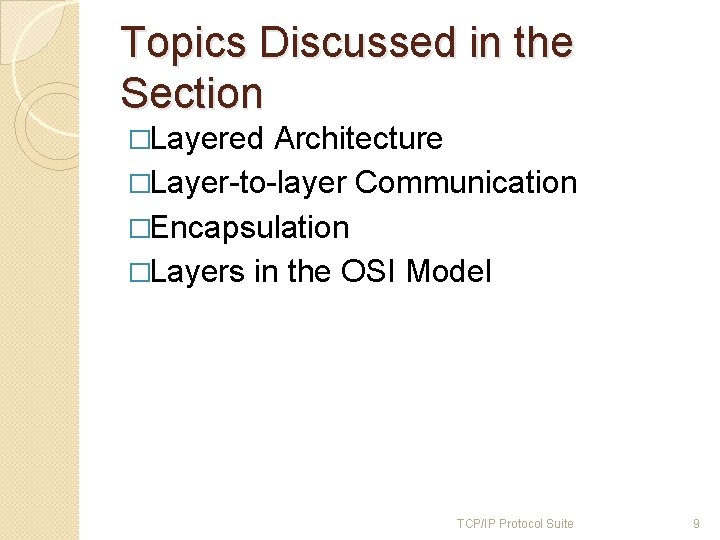 Topics Discussed in the Section

□Layered Architecture
□Layer-to-layer Communication
□Encapsulation
□Layers in the OSI Model

TCP/IP Protocol Suite

9